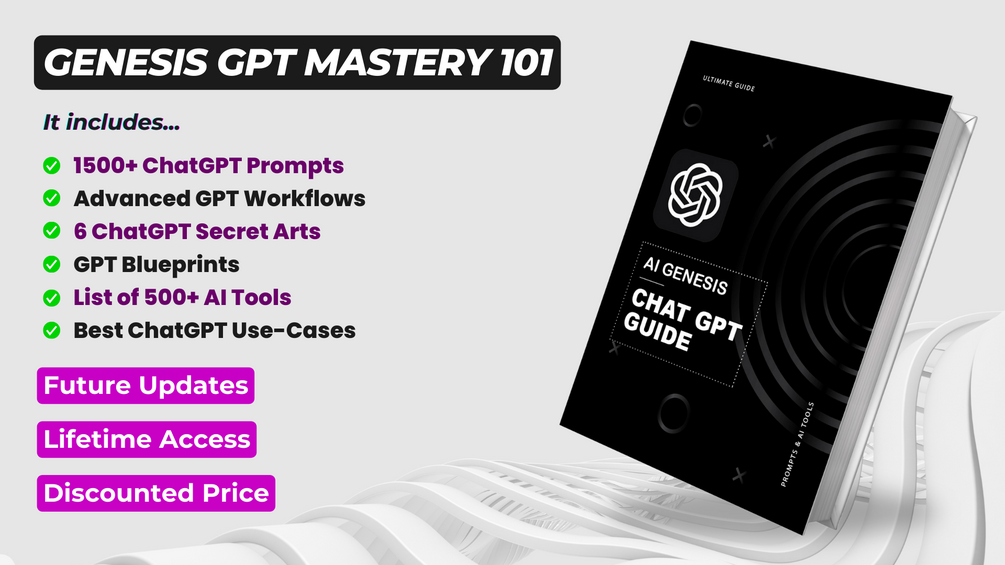 GENESIS GPT MASTERY 101

It includes...

1500+ ChatGPT Prompts
Advanced GPT Workflows
6 ChatGPT Secret Arts
GPT Blueprints
List of 500+ AI Tools
Best ChatGPT Use-Cases

Future Updates

Lifetime Access

Discounted Price

ULTIMATE GUIDE

AI GENESIS

CHAT GPT GUIDE

PROMPTS & AI TOOLS